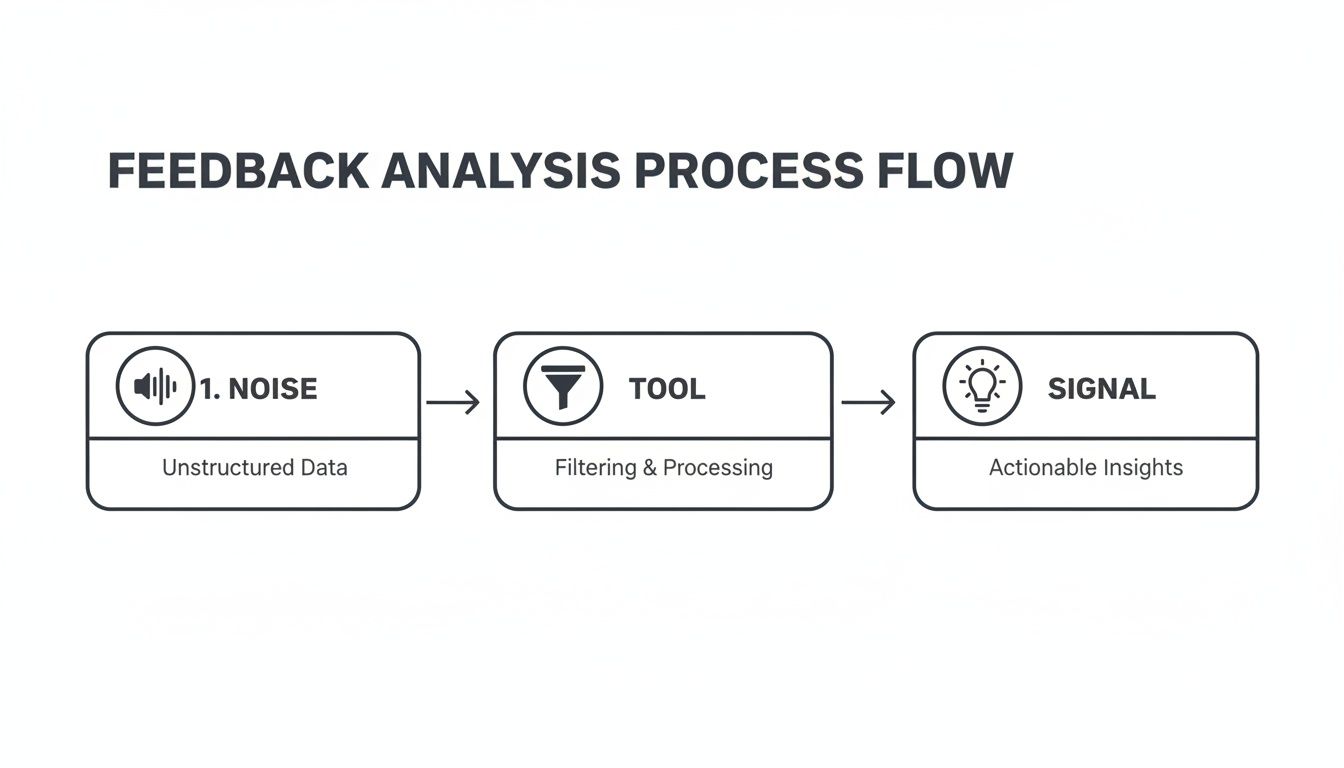 FEEDBACK ANALYSIS PROCESS FLOW

1. NOISE

Unstructured Data

TOOL

Filtering & Processing

SIGNAL

Actionable Insights